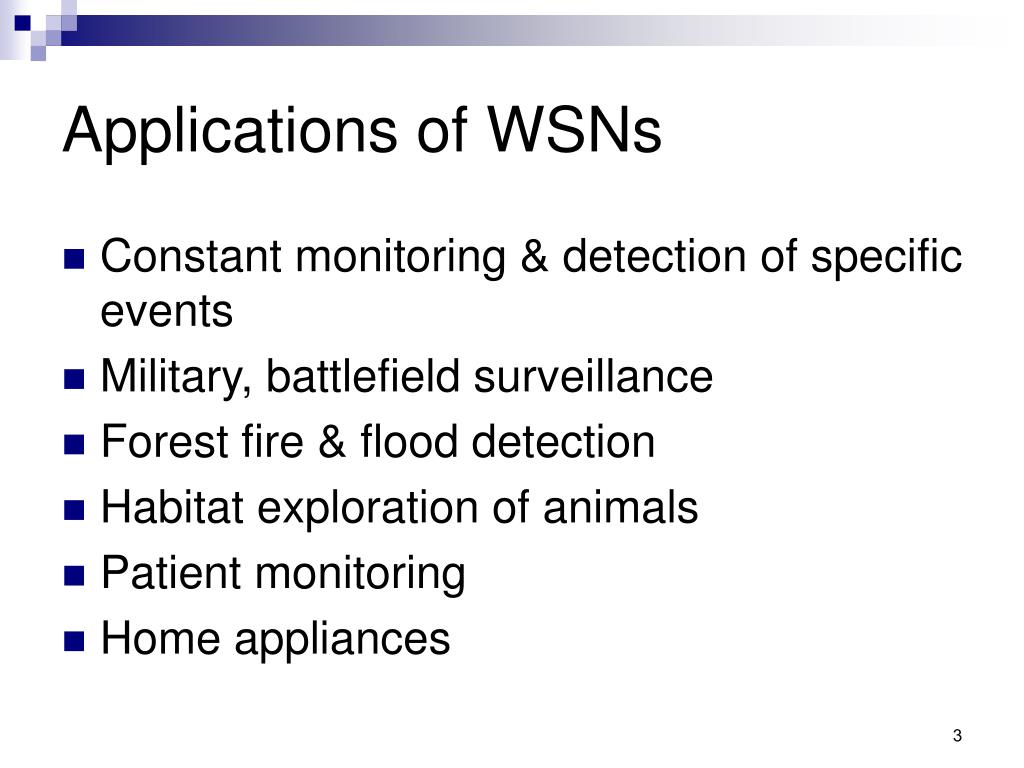 Applications of WSNs

- Constant monitoring & detection of specific events
- Military, battlefield surveillance
- Forest fire & flood detection
- Habitat exploration of animals
- Patient monitoring
- Home appliances

3